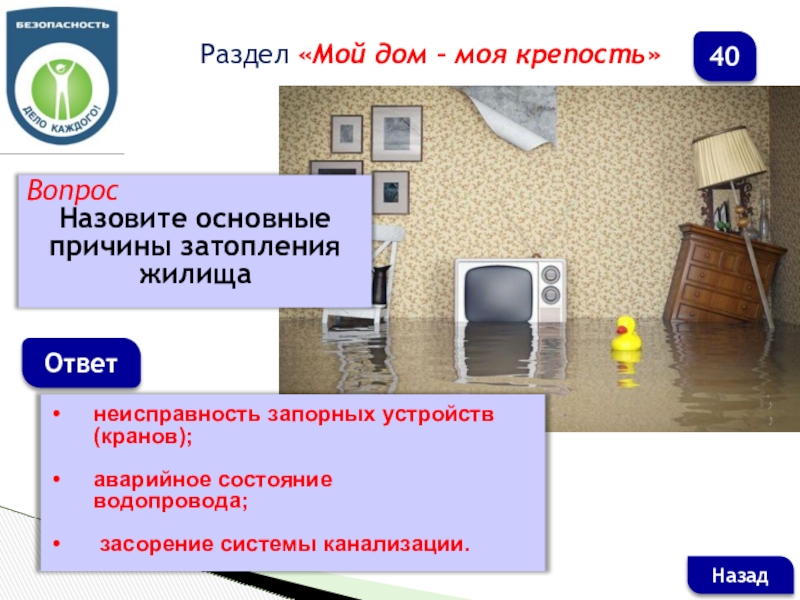 БЕЗОПАСНОСТЬ
ДЕЛО КАЖДОГО!

Раздел «Мой дом – моя крепость»

40

Вопрос
Назовите основные причины затопления жилища

Ответ

• неисправность запорных устройств (кранов);

• аварийное состояние водопровода;

• засорение системы канализации.

Назад